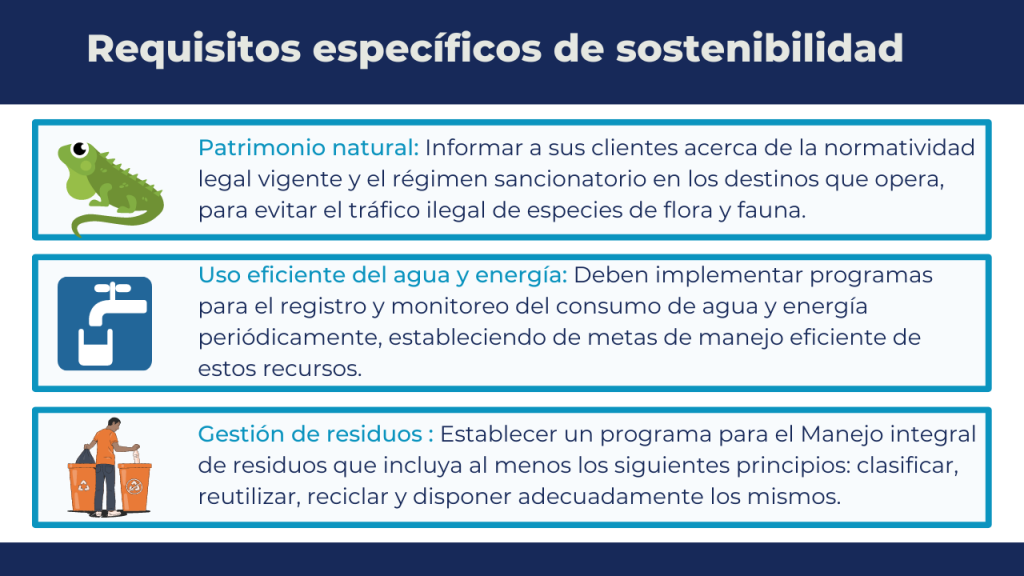 Requisitos específicos de sostenibilidad

Patrimonio natural: Informar a sus clientes acerca de la normatividad legal vigente y el régimen sancionatorio en los destinos que opera, para evitar el tráfico ilegal de especies de flora y fauna.

Uso eficiente del agua y energía: Deben implementar programas para el registro y monitoreo del consumo de agua y energía periódicamente, estableciendo de metas de manejo eficiente de estos recursos.

Gestión de residuos : Establecer un programa para el Manejo integral de residuos que incluya al menos los siguientes principios: clasificar, reutilizar, reciclar y disponer adecuadamente los mismos.